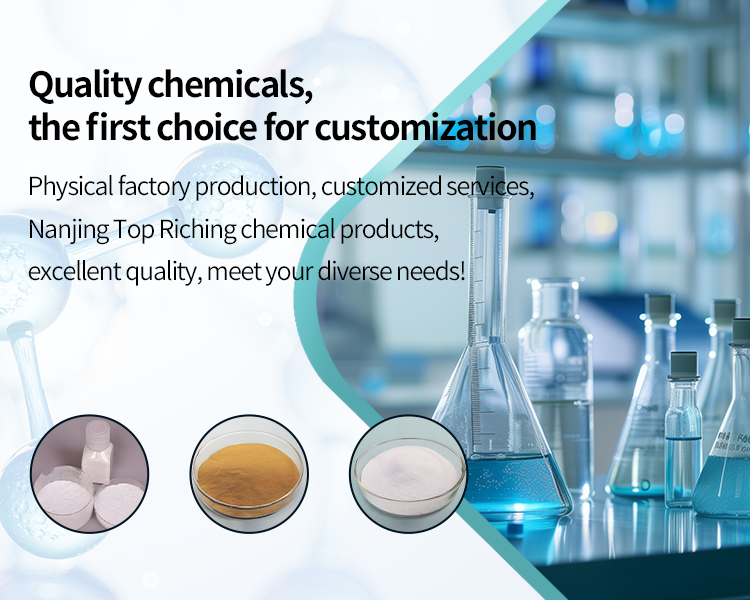 Quality chemicals,
the first choice for customization

Physical factory production, customized services,
Nanjing Top Riching chemical products,
excellent quality, meet your diverse needs!